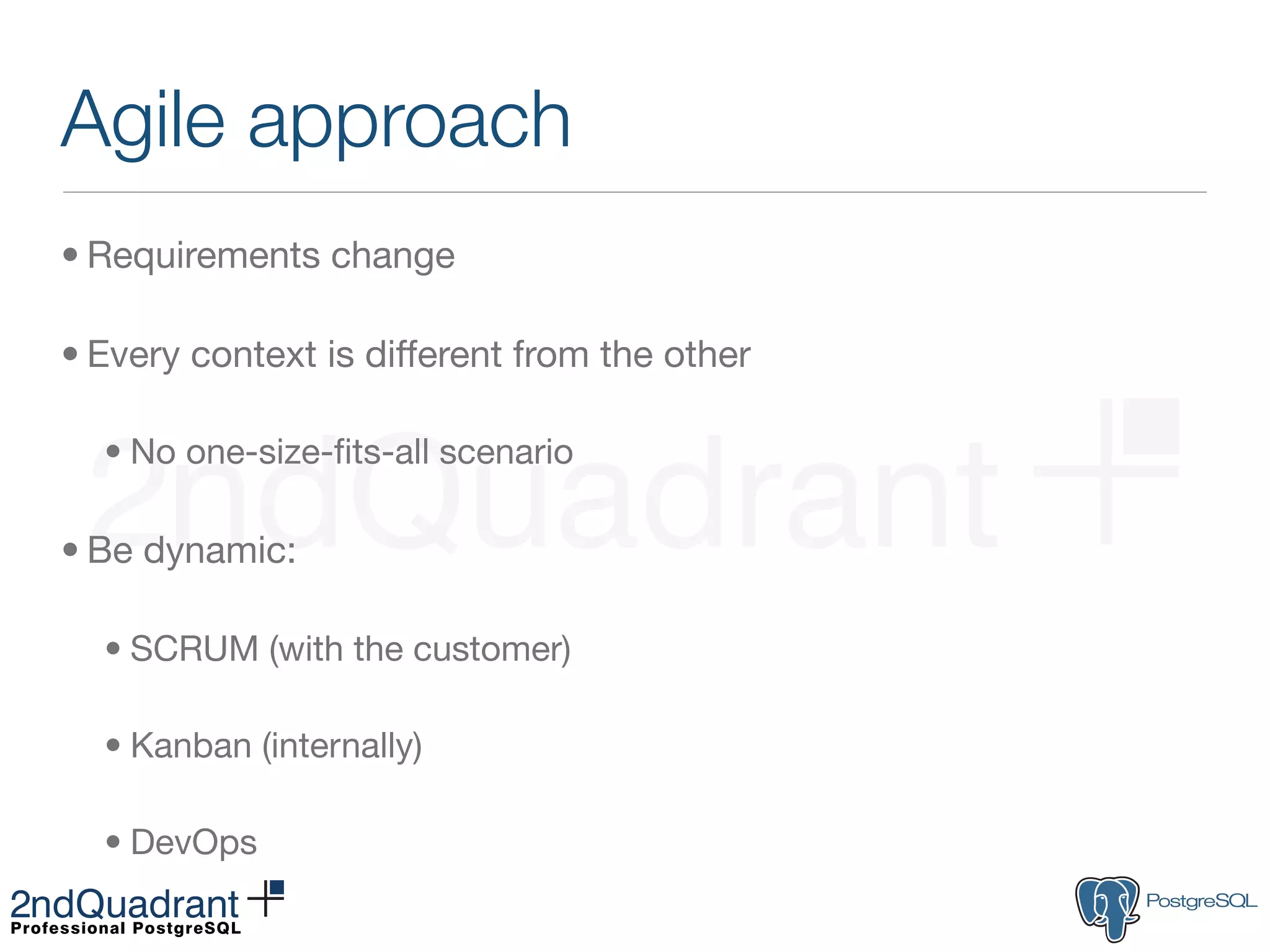 Agile approach

• Requirements change

• Every context is different from the other

• No one-size-fits-all scenario

• Be dynamic:

• SCRUM (with the customer)

• Kanban (internally)

• DevOps

2ndQuadrant

2ndQuadrant
Professional PostgreSQL

PostgreSQL